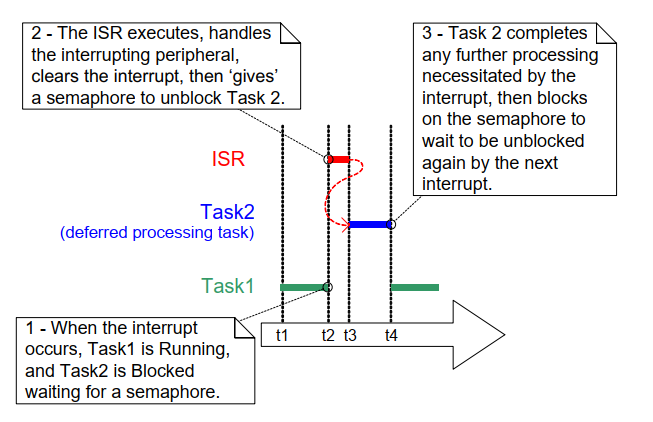 2 - The ISR executes, handles the interrupting peripheral, clears the interrupt, then ‘gives’ a semaphore to unblock Task 2.

3 - Task 2 completes any further processing necessitated by the interrupt, then blocks on the semaphore to wait to be unblocked again by the next interrupt.

ISR

Task2
(deferred processing task)

Task1

1 - When the interrupt occurs, Task1 is Running, and Task2 is Blocked waiting for a semaphore.

t1 t2 t3 t4